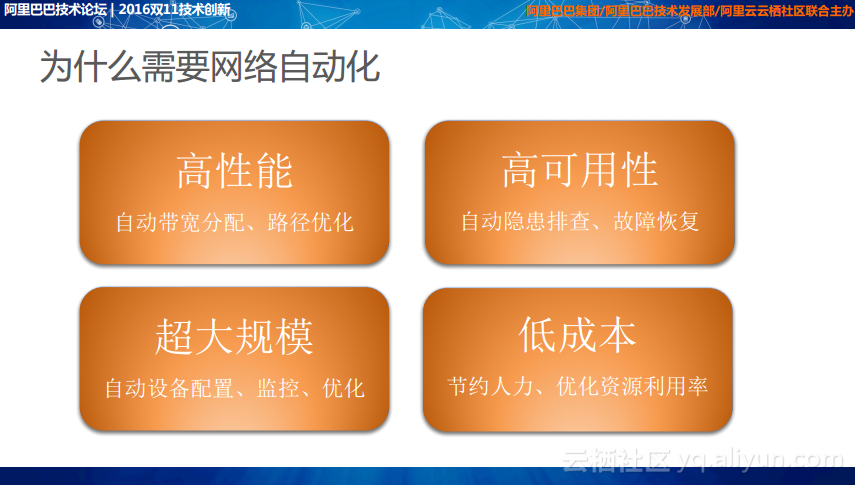 阿里巴巴技术论坛 | 2016双11技术创新

阿里巴巴集团/阿里巴巴技术发展部/阿里云云栖社区联合主办

为什么需要网络自动化

高性能
自动带宽分配、路径优化

高可用性
自动隐患排查、故障恢复

超大规模
自动设备配置、监控、优化

低成本
节约人力、优化资源利用率

云栖社区 yq.aliyun.com